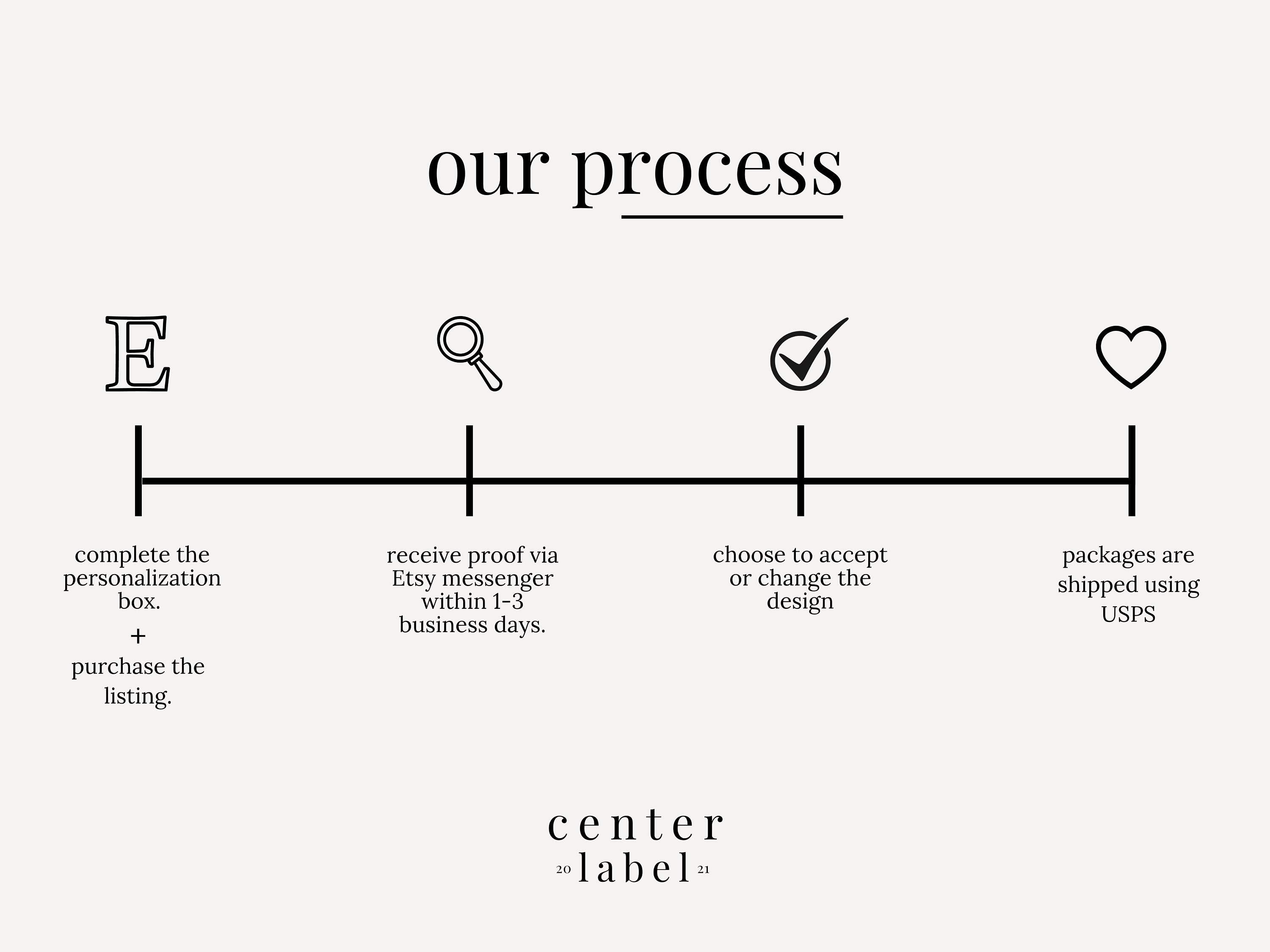 our process

E

complete the personalization box.
+
purchase the listing.

receive proof via Etsy messenger within 1-3 business days.

choose to accept or change the design

packages are shipped using USPS

center
20 label 21